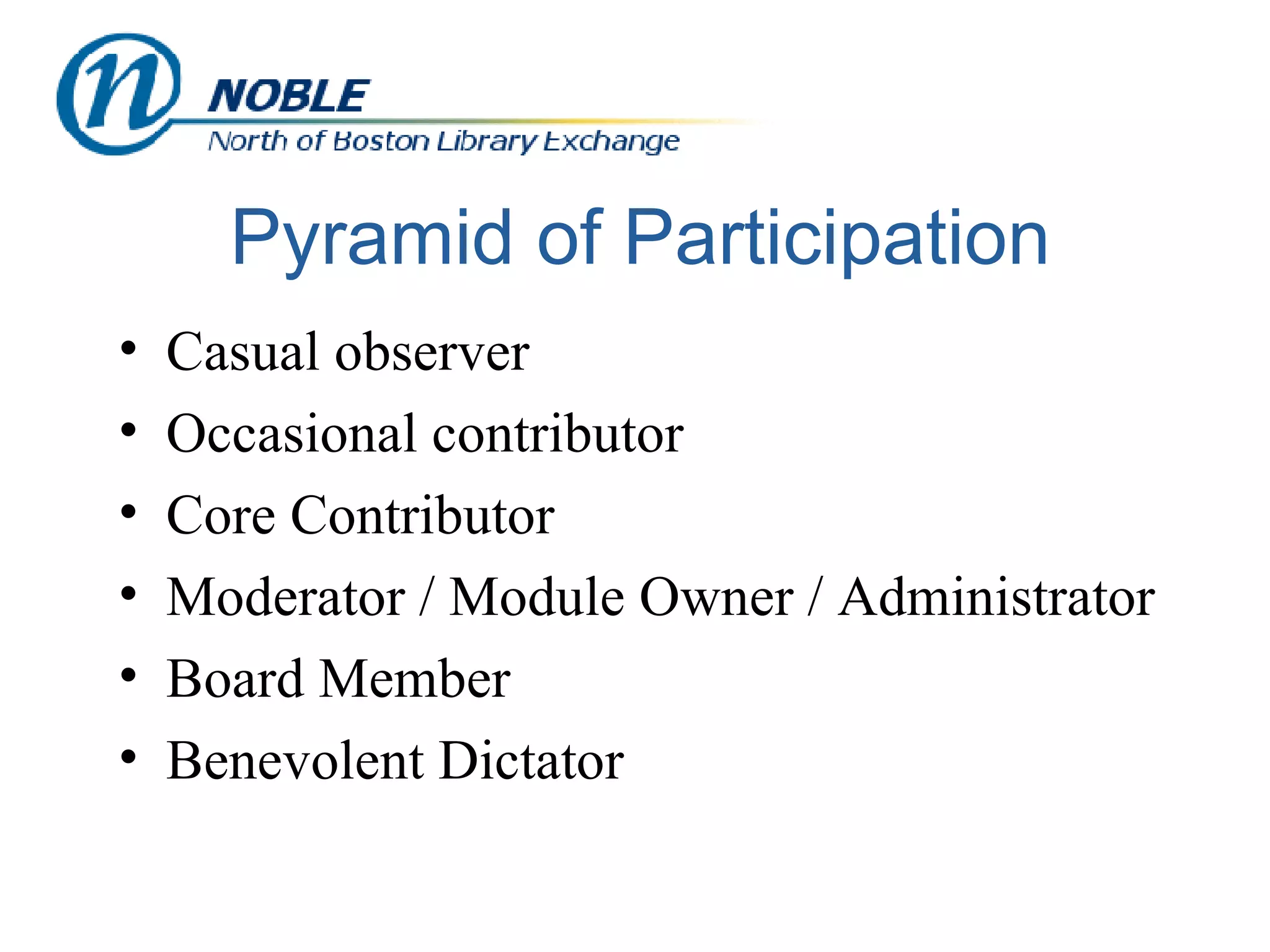 n NOBLE
North of Boston Library Exchange

Pyramid of Participation

• Casual observer
• Occasional contributor
• Core Contributor
• Moderator / Module Owner / Administrator
• Board Member
• Benevolent Dictator